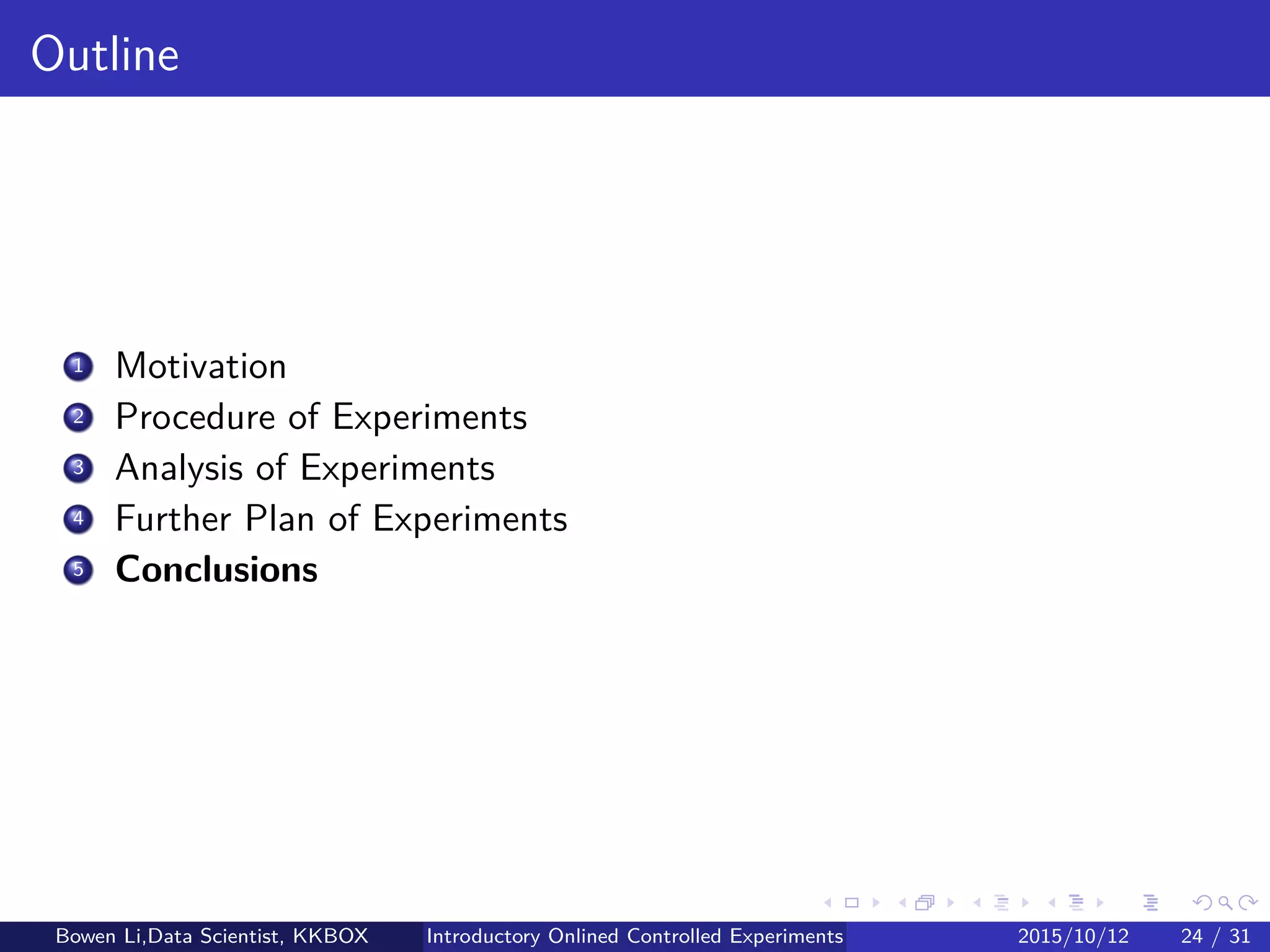 Outline

1 Motivation
2 Procedure of Experiments
3 Analysis of Experiments
4 Further Plan of Experiments
5 Conclusions

Bowen Li,Data Scientist, KKBOX Introductory Onlined Controlled Experiments 2015/10/12 24 / 31